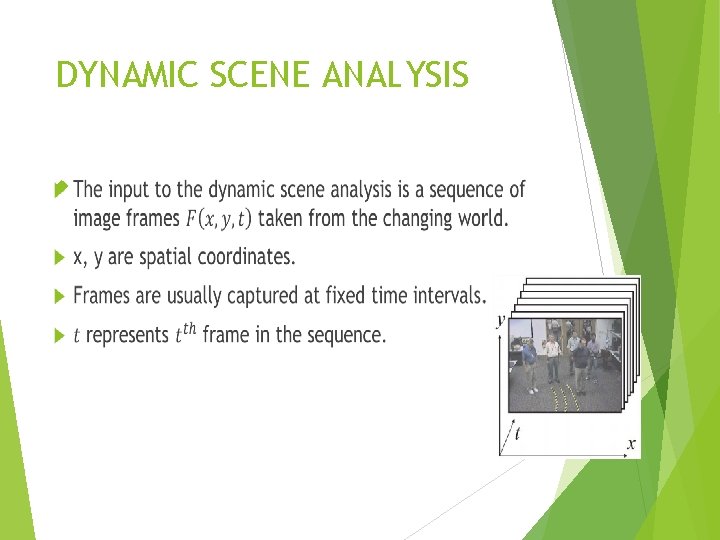 DYNAMIC SCENE ANALYSIS

The input to the dynamic scene analysis is a sequence of image frames $F(x, y, t)$ taken from the changing world.

x, y are spatial coordinates.

Frames are usually captured at fixed time intervals.

$t$ represents $t^{th}$ frame in the sequence.

$y$

$t$

$x$